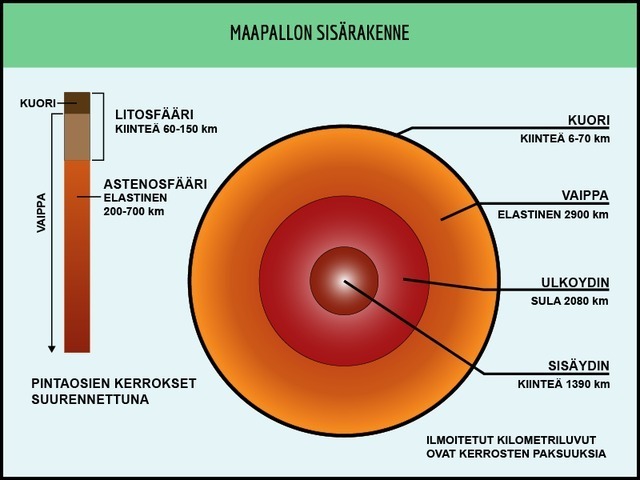 MAAPALLON SISÄRAKENNE

KUORI

LITOSFÄÄRI
KIINTEÄ 60-150 km

VAIPPA

ASTENOSFÄÄRI
ELASTINEN
200-700 km

PINTAOSIEN KERROKSET SUURENNETTUNA

KUORI
KIINTEÄ 6-70 km

VAIPPA
ELASTINEN 2900 km

ULKOYDIN
SULA 2080 km

SISÄYDIN
KIINTEÄ 1390 km

ILMOITETUT KILOMETRILUVUT OVAT KERROSTEN PAKSUUKSIA